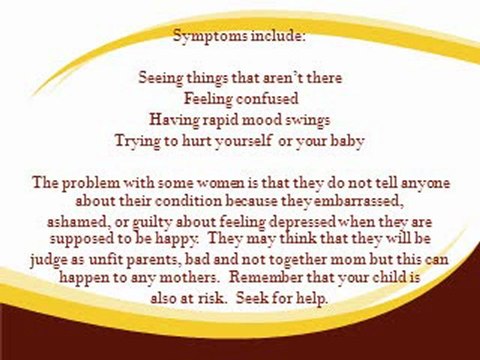 Symptoms include:

Seeing things that aren't there
Feeling confused
Having rapid mood swings
Trying to hurt yourself or your baby

The problem with some women is that they do not tell anyone about their condition because they embarrassed, ashamed, or guilty about feeling depressed when they are supposed to be happy. They may think that they will be judge as unfit parents, bad and not together mom but this can happen to any mothers. Remember that your child is also at risk. Seek for help.